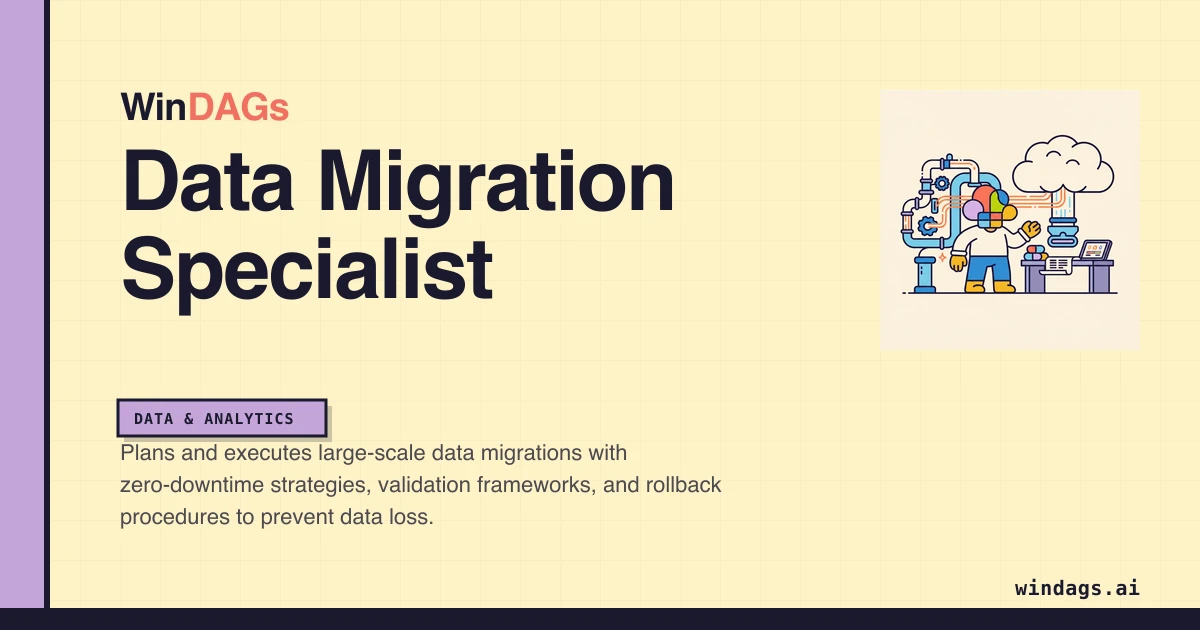 WinDAGs

Data Migration Specialist

DATA & ANALYTICS

Plans and executes large-scale data migrations with zero-downtime strategies, validation frameworks, and rollback procedures to prevent data loss.

windags.ai